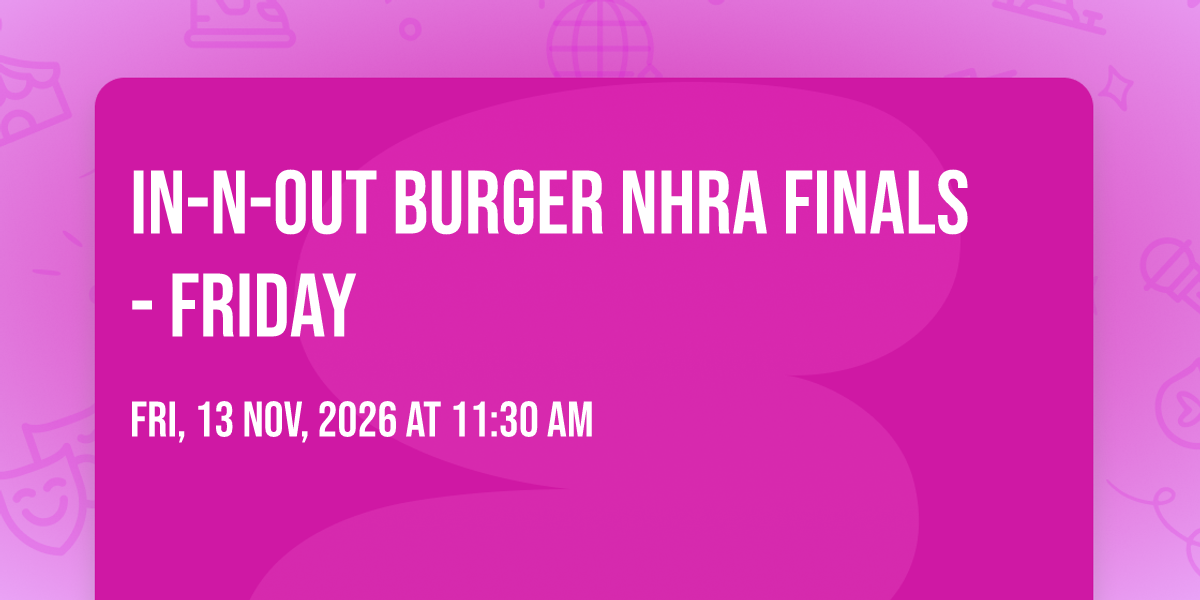 IN-N-OUT BURGER NHRA FINALS - FRIDAY

FRI, 13 NOV, 2026 AT 11:30 AM